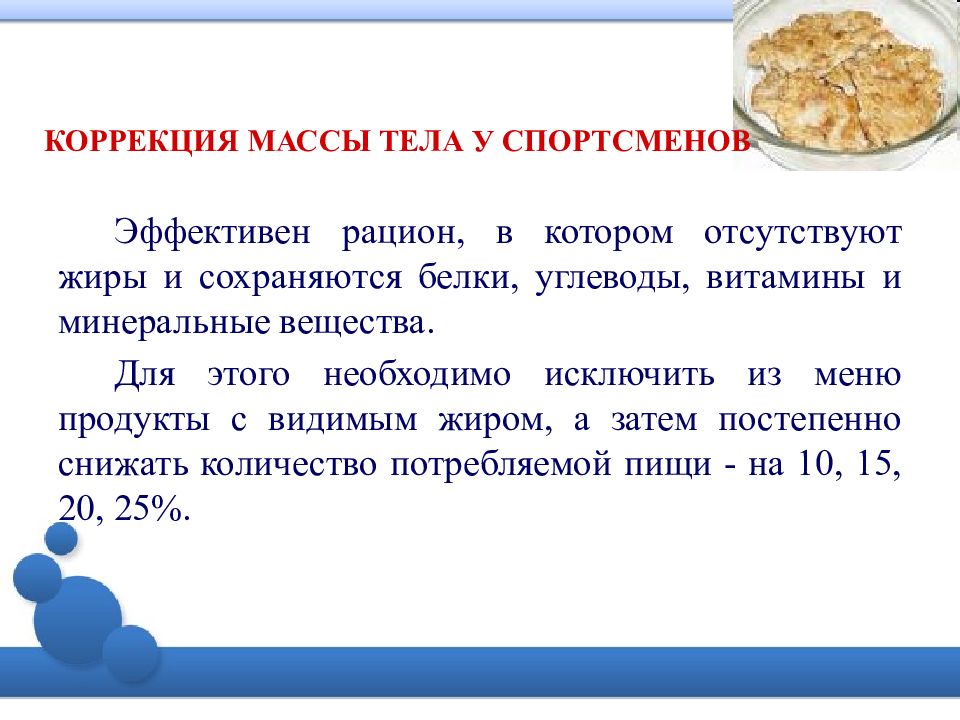 КОРРЕКЦИЯ МАССЫ ТЕЛА У СПОРТСМЕНОВ

Эффективен рацион, в котором отсутствуют жиры и сохраняются белки, углеводы, витамины и минеральные вещества.

Для этого необходимо исключить из меню продукты с видимым жиром, а затем постепенно снижать количество потребляемой пищи - на 10, 15, 20, 25%.